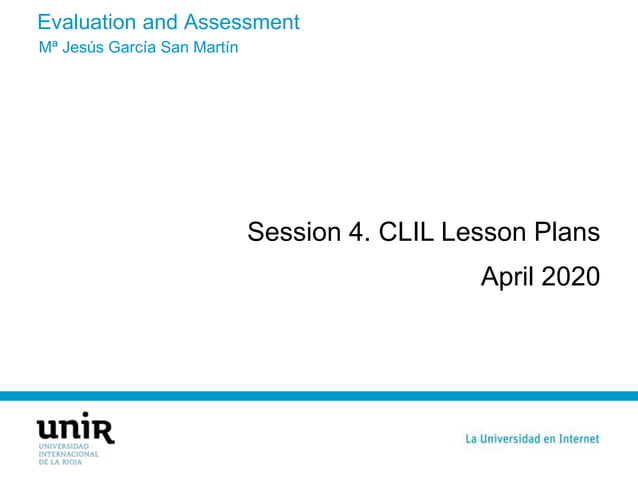 Evaluation and Assessment
Mª Jesús García San Martín

Session 4. CLIL Lesson Plans
April 2020

unir
UNIVERSIDAD INTERNACIONAL DE LA RIOJA

La Universidad en Internet